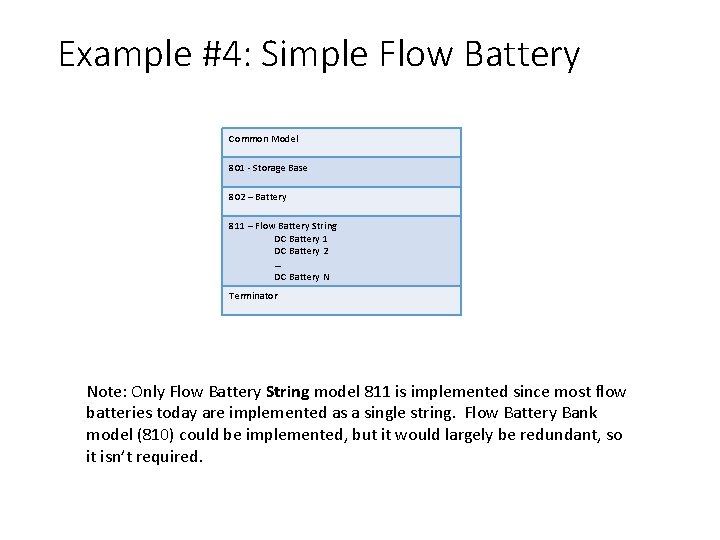 Example #4: Simple Flow Battery

Common Model

801 - Storage Base

802 – Battery

811 – Flow Battery String
DC Battery 1
DC Battery 2
…
DC Battery N

Terminator

Note: Only Flow Battery String model 811 is implemented since most flow batteries today are implemented as a single string. Flow Battery Bank model (810) could be implemented, but it would largely be redundant, so it isn't required.